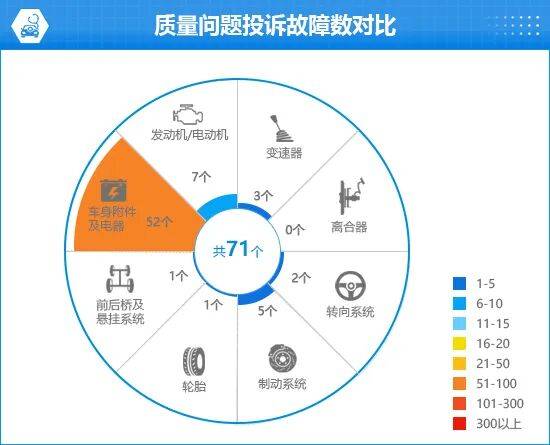 质量问题投诉故障数对比

发动机/电动机
7个
变速器
3个
离合器
0个
转向系统
2个
制动系统
5个
轮胎
1个
前后桥及悬挂系统
1个
车身附件及电器
52个

共71个

1-5
6-10
11-15
16-20
21-50
51-100
101-300
300以上